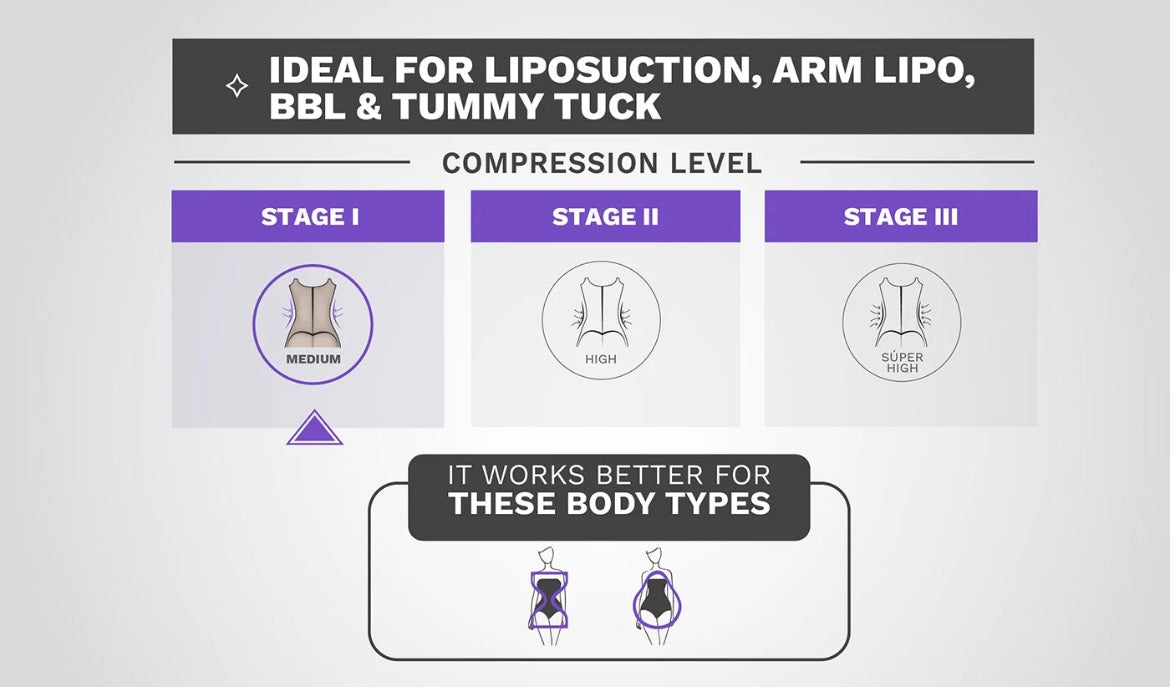 IDEAL FOR LIPOSUCTION, ARM LIPO, BBL & TUMMY TUCK

COMPRESSION LEVEL

STAGE I

MEDIUM

STAGE II

HIGH

STAGE III

SÚPER HIGH

IT WORKS BETTER FOR
THESE BODY TYPES